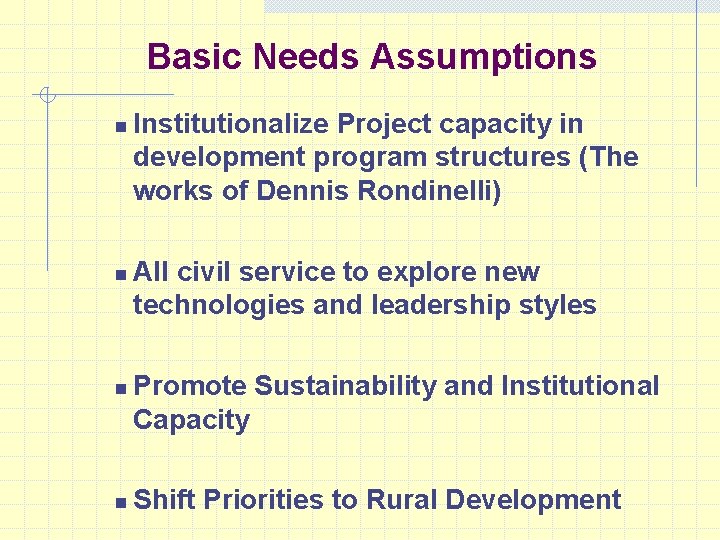 Basic Needs Assumptions

- Institutionalize Project capacity in development program structures (The works of Dennis Rondinelli)

- All civil service to explore new technologies and leadership styles

- Promote Sustainability and Institutional Capacity

- Shift Priorities to Rural Development